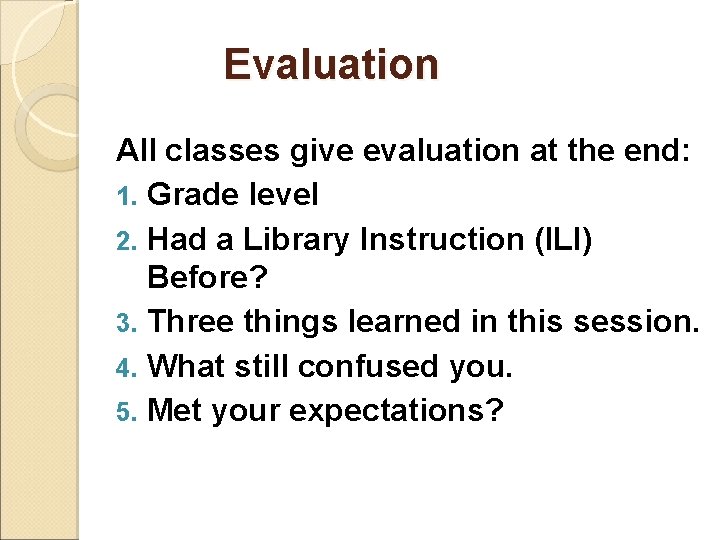 Evaluation

All classes give evaluation at the end:

1. Grade level
2. Had a Library Instruction (ILI) Before?
3. Three things learned in this session.
4. What still confused you.
5. Met your expectations?